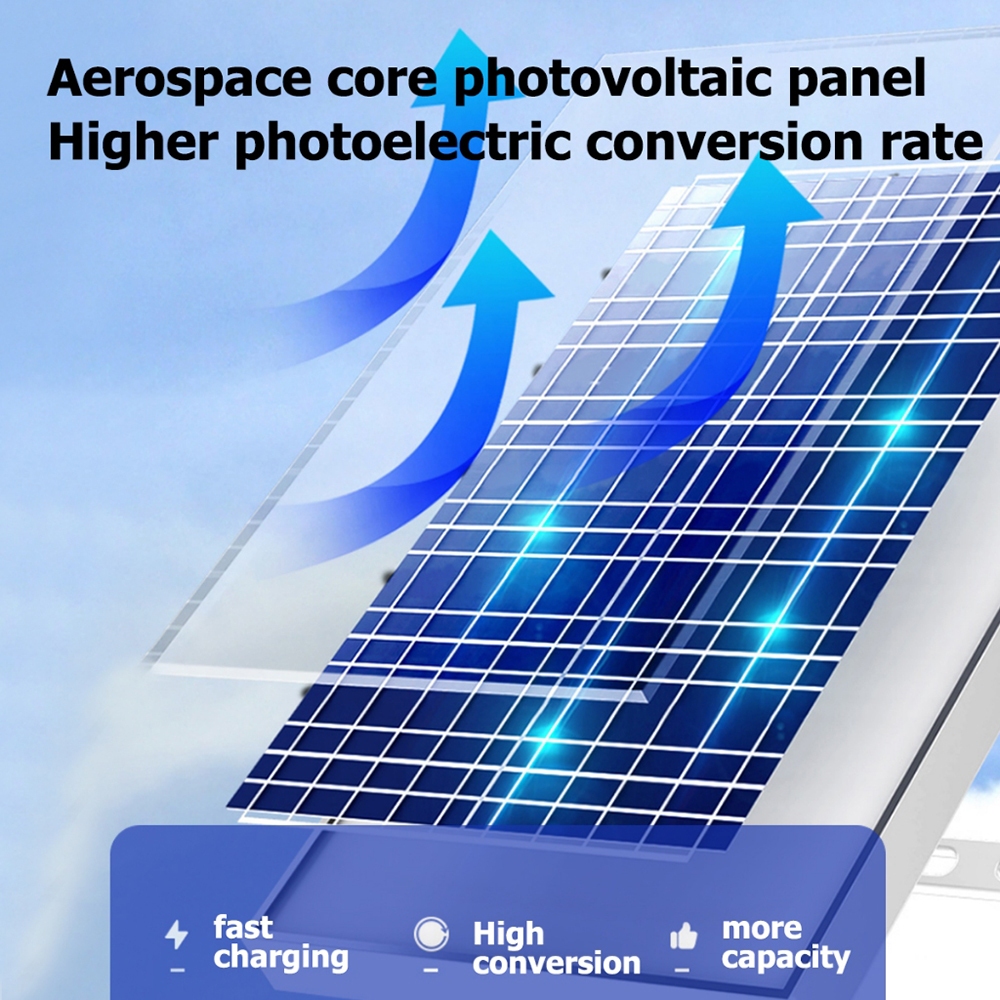 Aerospace core photovoltaic panel
Higher photoelectric conversion rate

fast charging

High conversion

more capacity